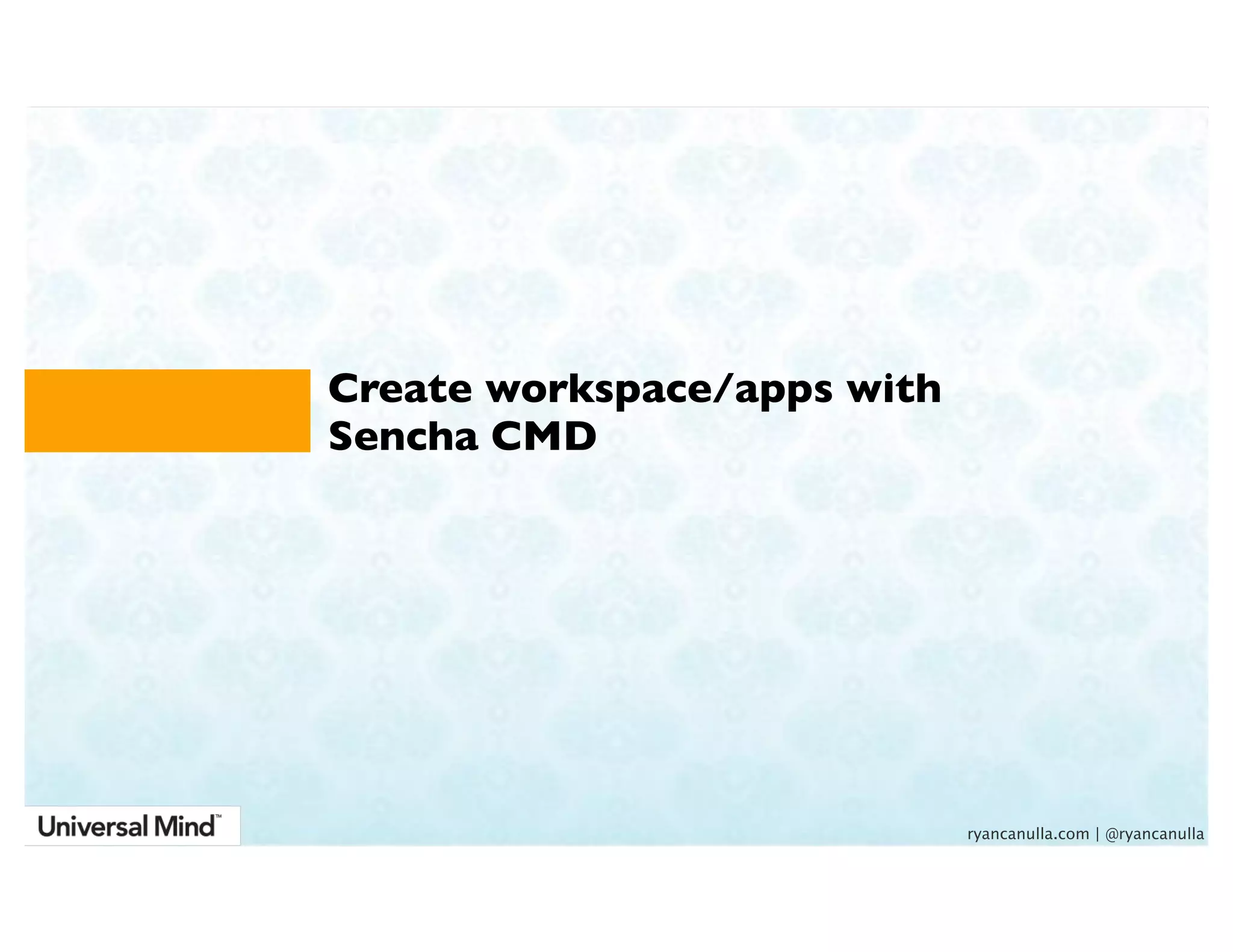 Create workspace/apps with Sencha CMD

Universal Mind™

ryancanulla.com | @ryancanulla